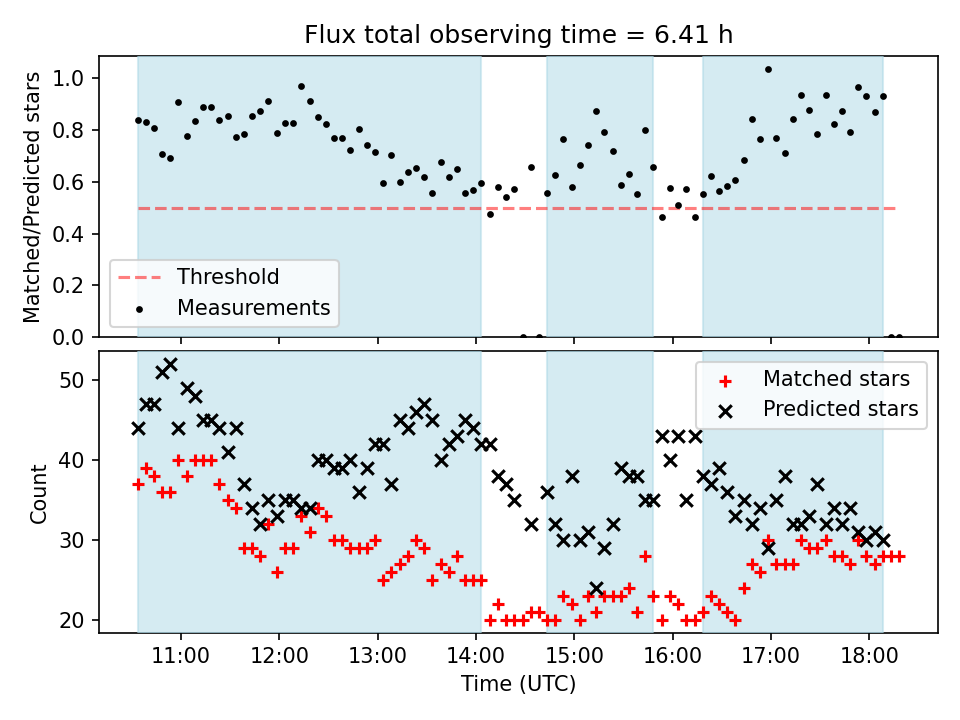 Flux total observing time = 6.41 h

Matched/Predicted stars

1.0
0.8
0.6
0.4
0.2
0.0

Threshold
Measurements

Count

50
40
30
20

Matched stars
Predicted stars

11:00
12:00
13:00
14:00
15:00
16:00
17:00
18:00

Time (UTC)